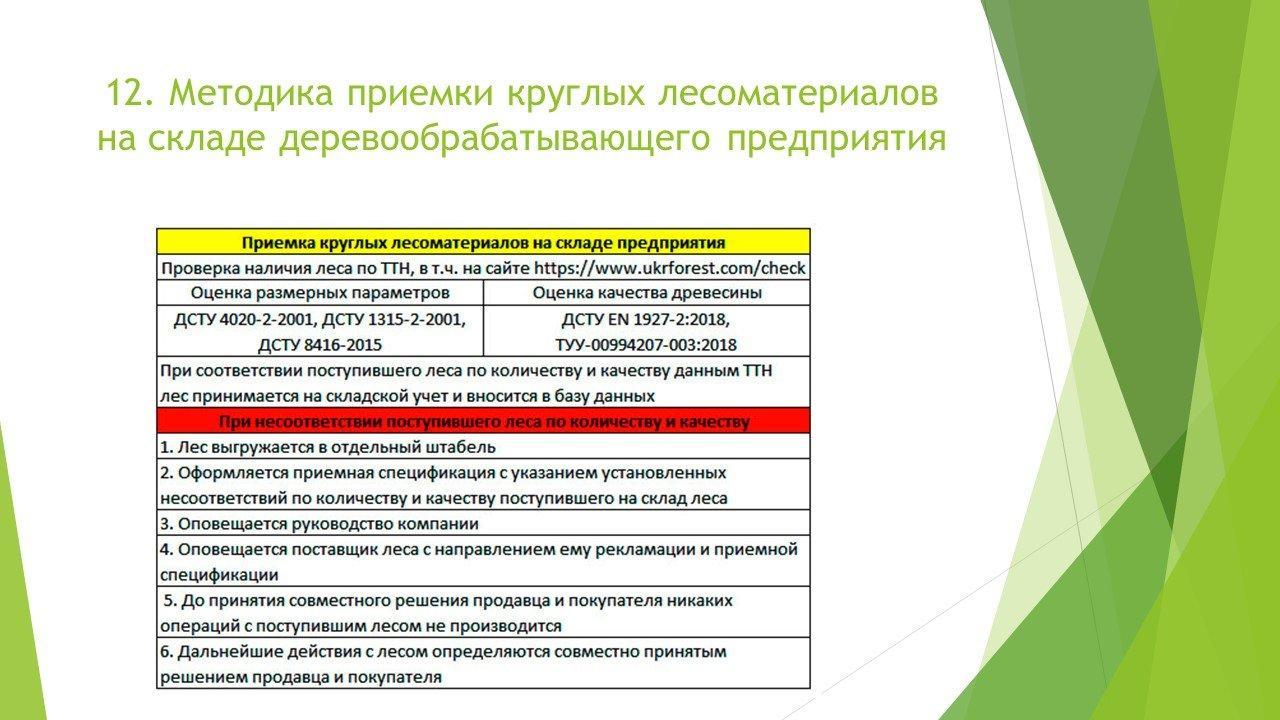 12. Методика приемки круглых лесоматериалов на складе деревообрабатывающего предприятия

| Приемка круглых лесоматериалов на складе предприятия | |
|---|---|
| Проверка наличия леса по ТТН, в т.ч. на сайте https://www.ukrforest.com/check | |
| Оценка размерных параметров | Оценка качества древесины |
| ДСТУ 4020-2-2001, ДСТУ 1315-2-2001, ДСТУ 8416-2015 | ДСТУ EN 1927-2:2018, ТУУ-00994207-003:2018 |
| При соответствии поступившего леса по количеству и качеству данным ТТН лес принимается на складской учет и вносится в базу данных | |
| При несоответствии поступившего леса по количеству и качеству | |
| 1. Лес выгружается в отдельный штабель | |
| 2. Оформляется приемная спецификация с указанием установленных несоответствий по количеству и качеству поступившего на склад леса | |
| 3. Оповещается руководство компании | |
| 4. Оповещается поставщик леса с направлением ему рекламации и приемной спецификации | |
| 5. До принятия совместного решения продавца и покупателя никаких операций с поступившим лесом не производится | |
| 6. Дальнейшие действия с лесом определяются совместно принятым решением продавца и покупателя | |